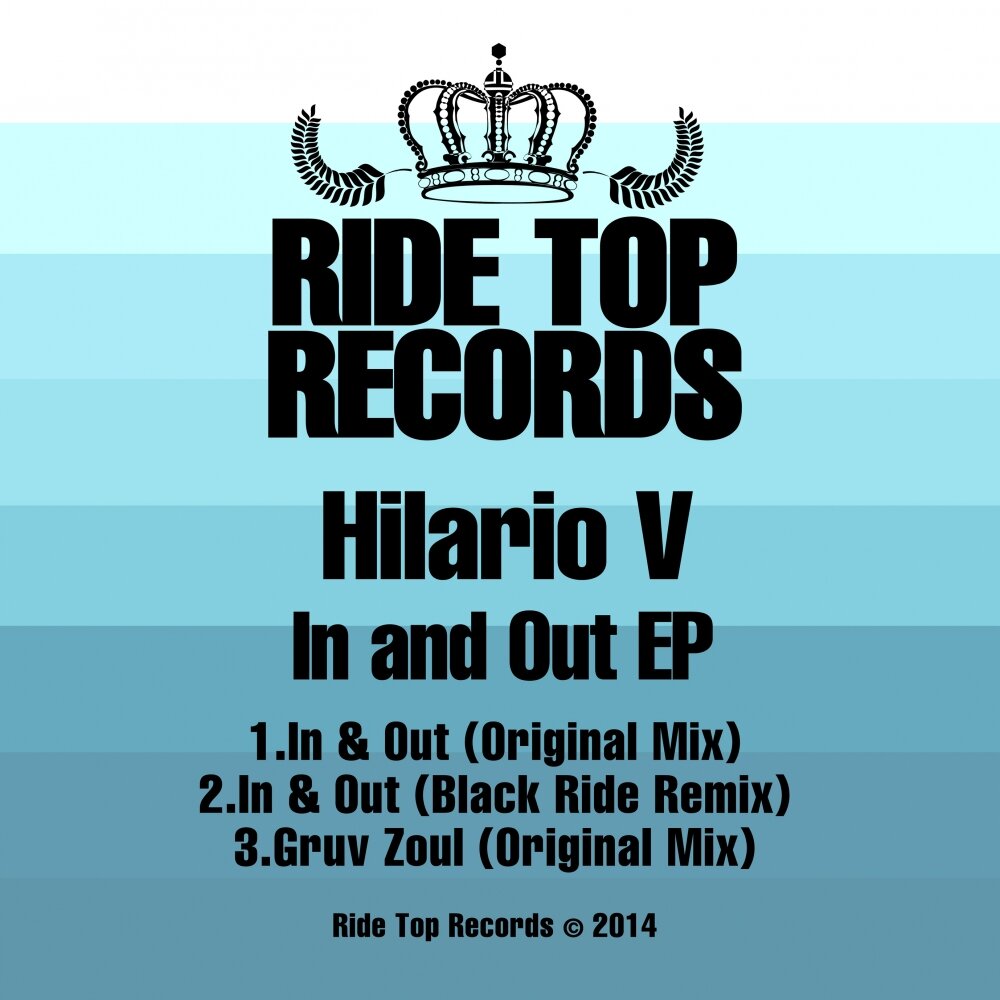 RIDE TOP RECORDS

Hilario V
In and Out EP

1.In & Out (Original Mix)
2.In & Out (Black Ride Remix)
3.Gruv Zoul (Original Mix)

Ride Top Records © 2014